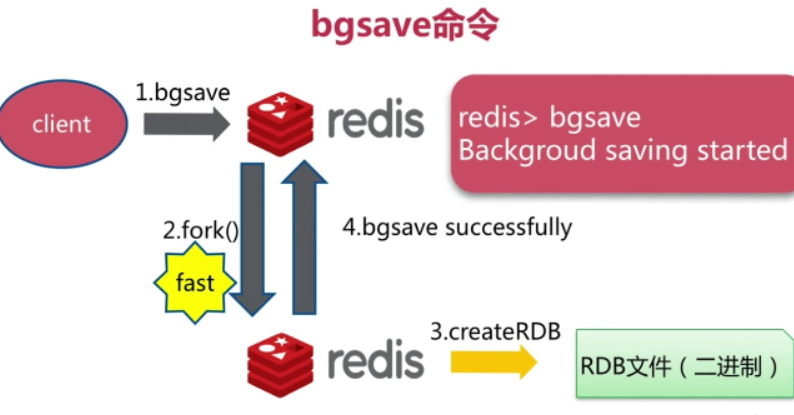 bgsave命令

client

1.bgsave

redis

redis> bgsave
Backgroud saving started

2.fork()

fast

4.bgsave successfully

redis

3.createRDB

RDB文件（二进制）